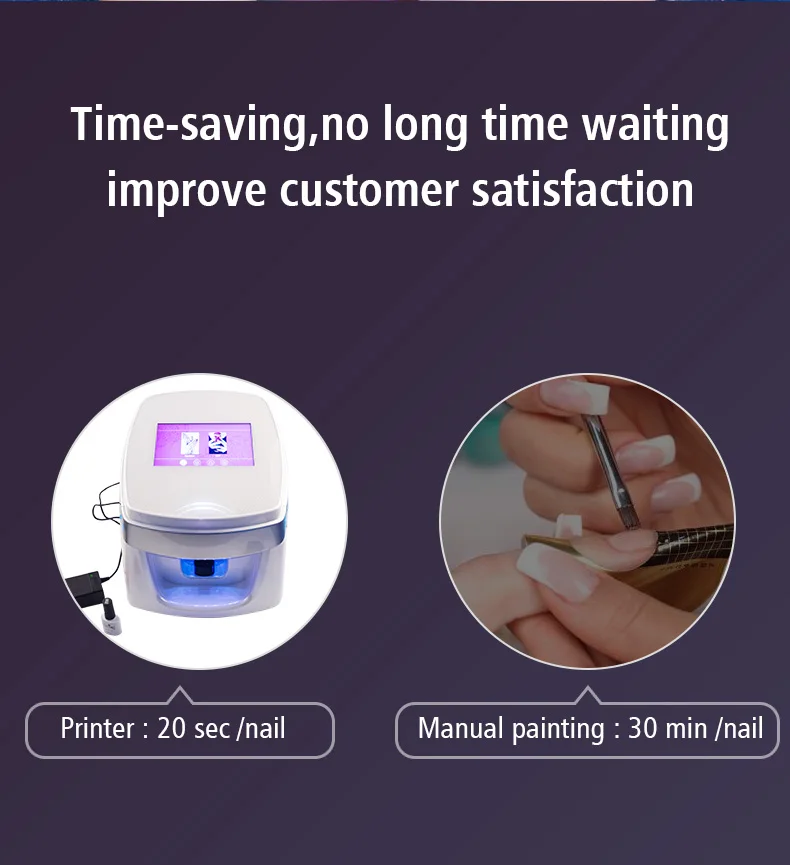 Time-saving,no long time waiting
improve customer satisfaction

Printer : 20 sec /nail

Manual painting : 30 min /nail